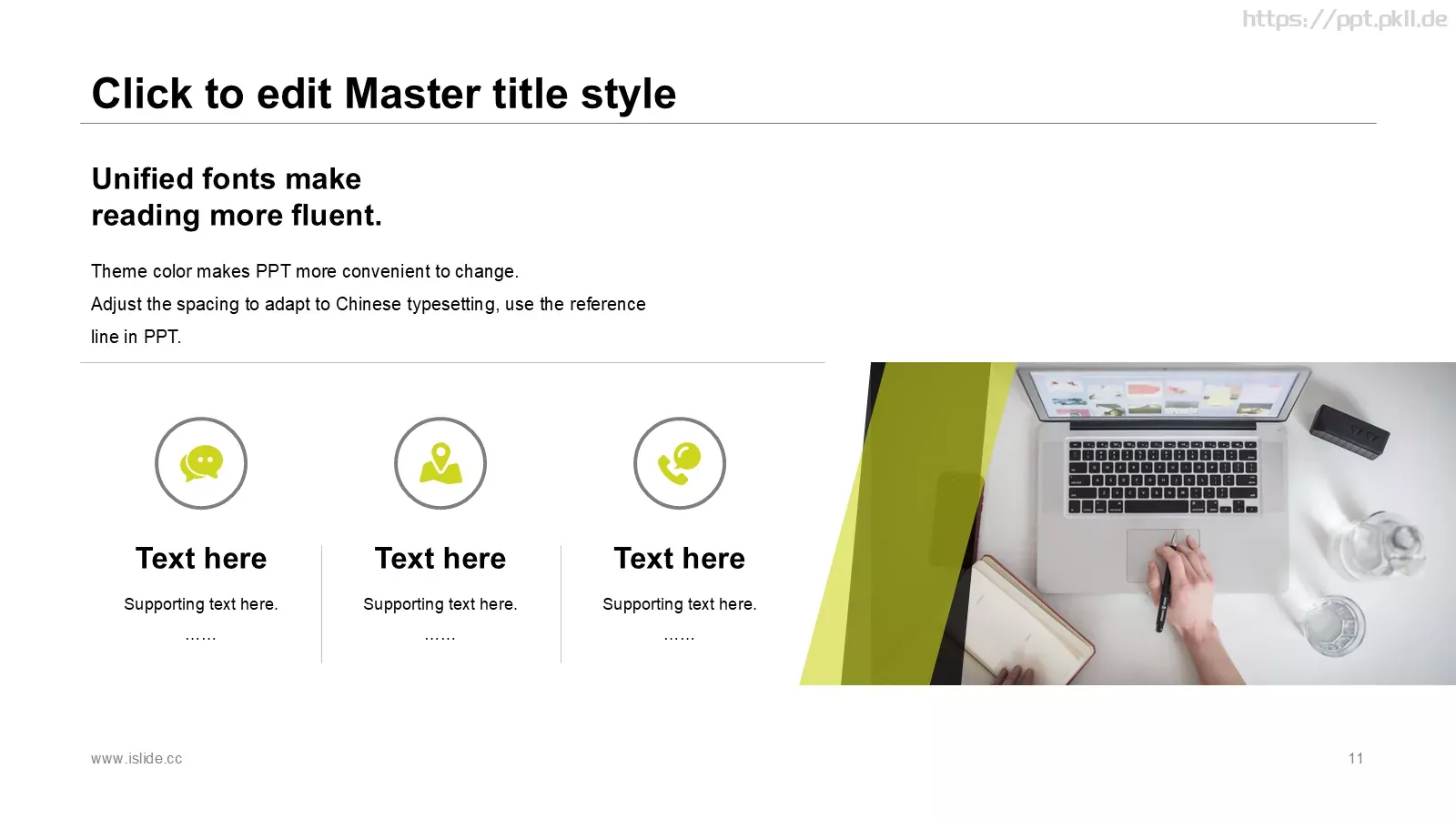 https://ppt.pkll.de

Click to edit Master title style

Unified fonts make reading more fluent.

Theme color makes PPT more convenient to change.
Adjust the spacing to adapt to Chinese typesetting, use the reference line in PPT.

Text here

Supporting text here.

……

Text here

Supporting text here.

……

Text here

Supporting text here.

……

www.islide.cc

11